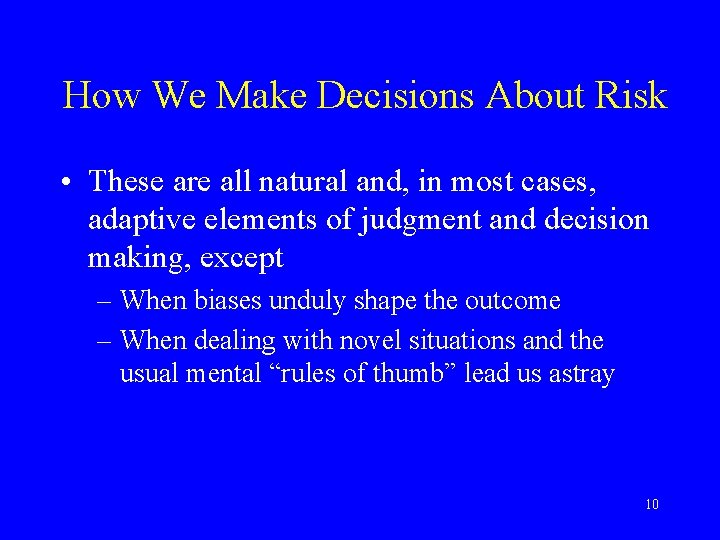 How We Make Decisions About Risk

• These are all natural and, in most cases, adaptive elements of judgment and decision making, except

– When biases unduly shape the outcome

– When dealing with novel situations and the usual mental “rules of thumb” lead us astray

10